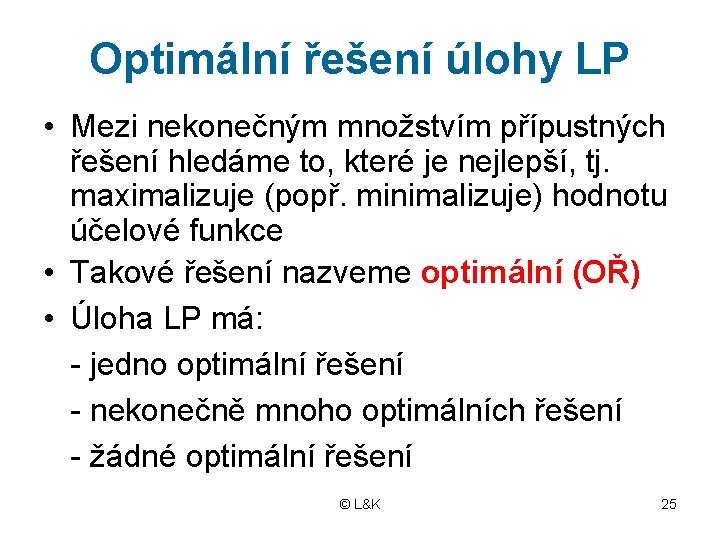 Optimální řešení úlohy LP

• Mezi nekonečným množstvím přípustných řešení hledáme to, které je nejlepší, tj. maximalizuje (popř. minimalizuje) hodnotu účelové funkce

• Takové řešení nazveme optimální (OŘ)

• Úloha LP má:

- jedno optimální řešení

- nekonečně mnoho optimálních řešení

- žádné optimální řešení

© L&K

25